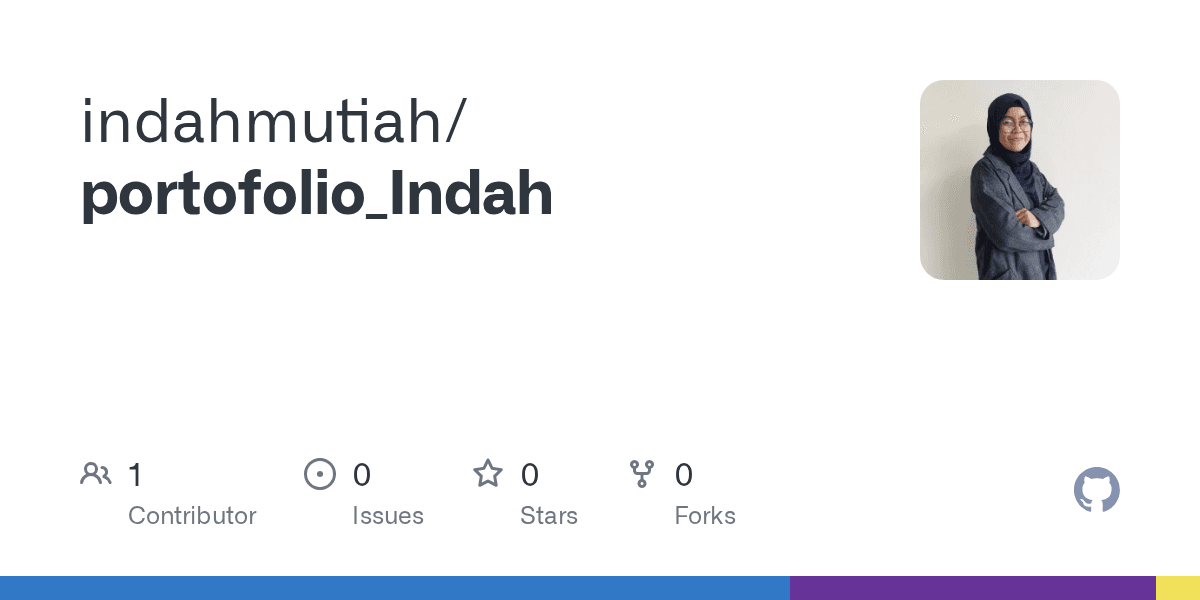 indahmutiah/
portofolio_Indah

1
Contributor

0
Issues

0
Stars

0
Forks